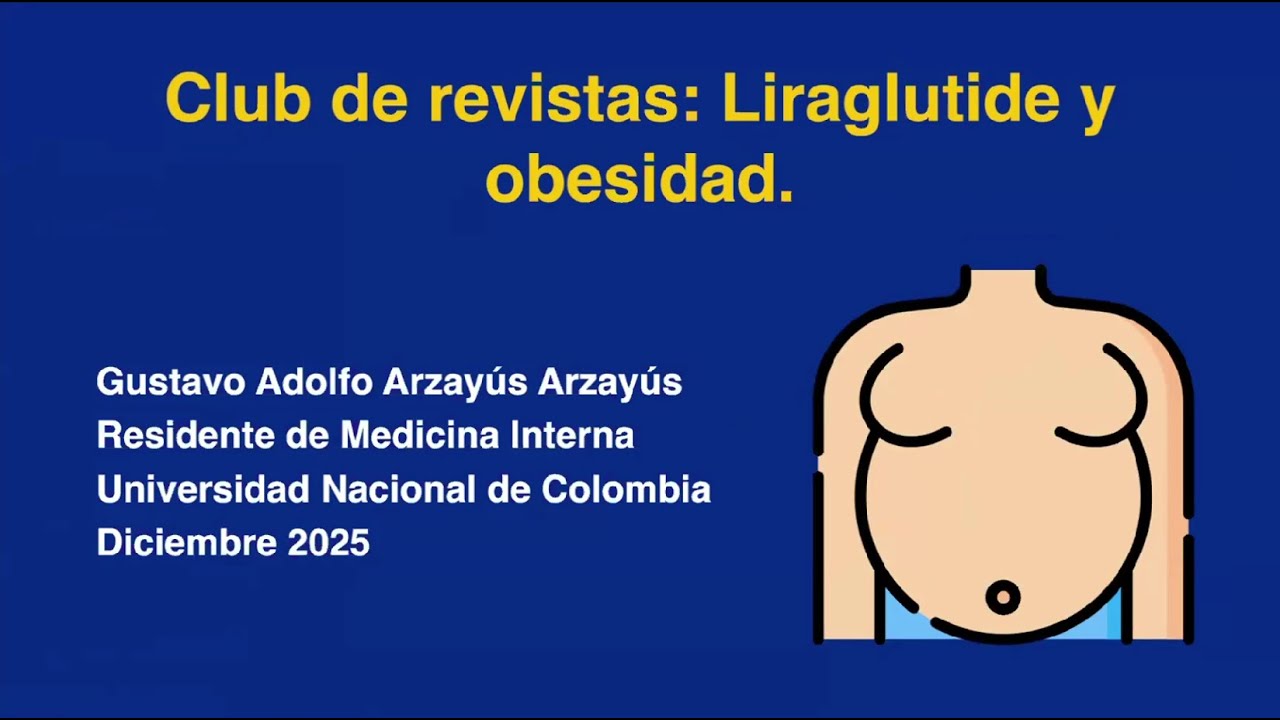 Club de revistas: Liraglutide y obesidad.

Gustavo Adolfo Arzayús Arzayús
Residente de Medicina Interna
Universidad Nacional de Colombia
Diciembre 2025